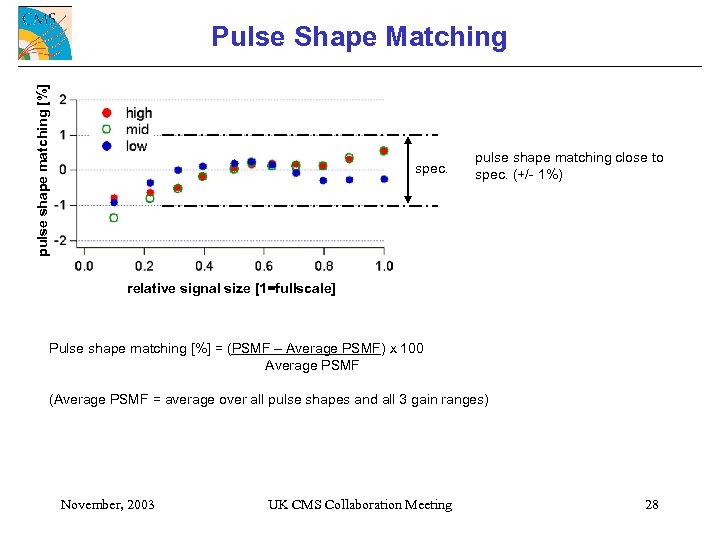 CMS

Pulse Shape Matching

pulse shape matching [%]

2
1
0
-1
-2

high
mid
low

0.0 0.2 0.4 0.6 0.8 1.0

relative signal size [1=fullscale]

spec.

pulse shape matching close to spec. (+/- 1%)

Pulse shape matching [%] = (PSMF – Average PSMF) x 100
Average PSMF

(Average PSMF = average over all pulse shapes and all 3 gain ranges)

November, 2003 UK CMS Collaboration Meeting 28